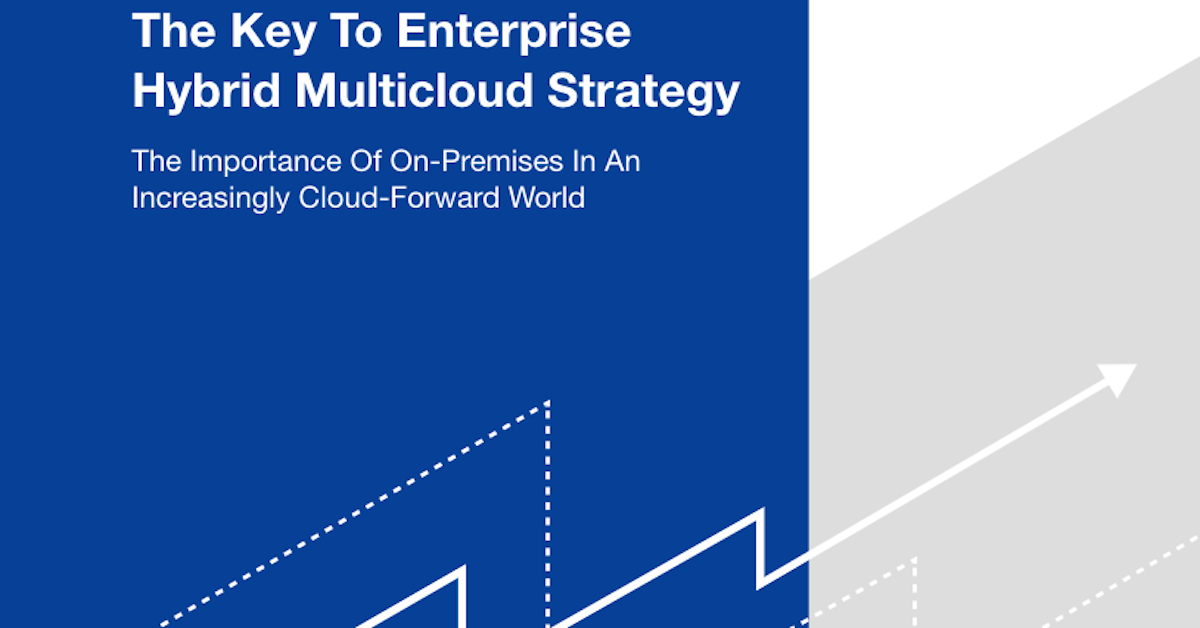 The Key To Enterprise Hybrid Multicloud Strategy

The Importance Of On-Premises In An Increasingly Cloud-Forward World